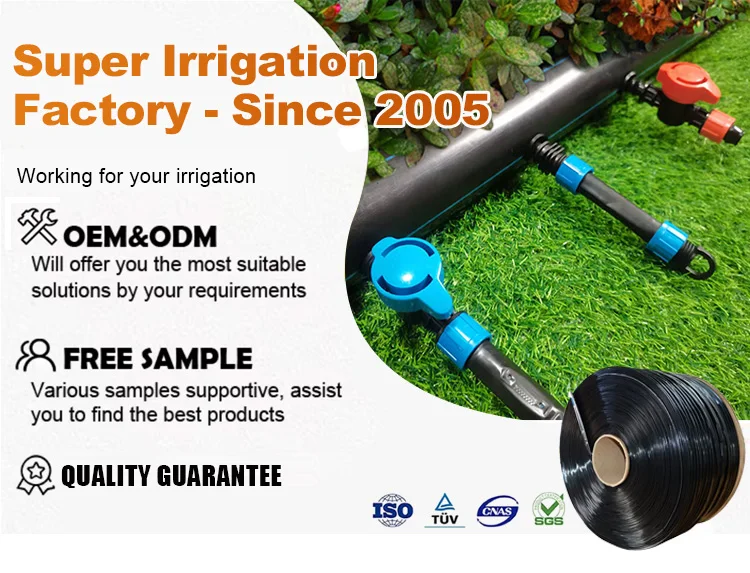 Super Irrigation Factory - Since 2005

Working for your irrigation

OEM&ODM
Will offer you the most suitable solutions by your requirements

FREE SAMPLE
Various samples supportive, assist you to find the best products

QUALITY GUARANTEE

ISO TÜV CNAS SGS